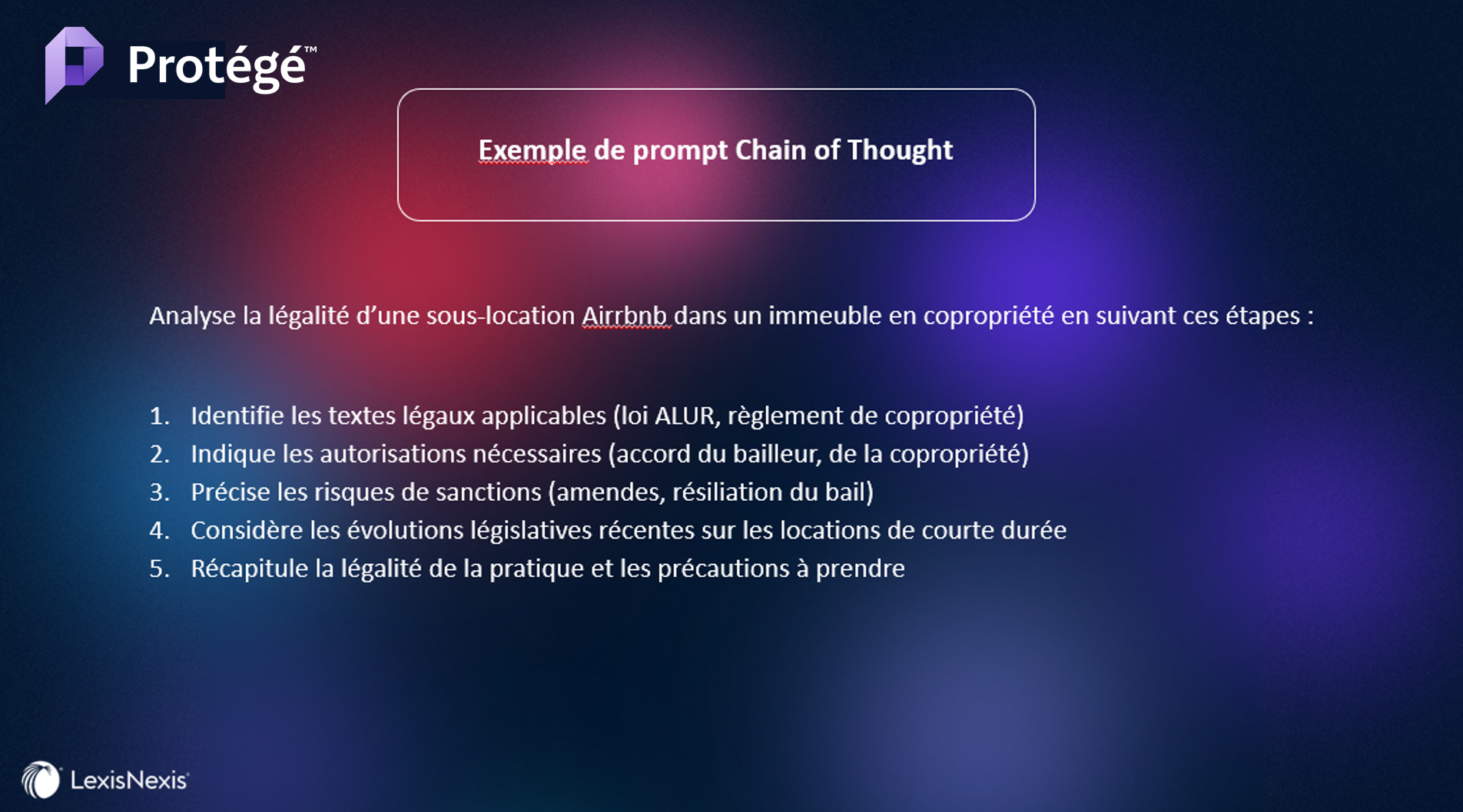 Protégé™

Exemple de prompt Chain of Thought

Analyse la légalité d'une sous-location Airrbnb dans un immeuble en copropriété en suivant ces étapes :

1. Identifie les textes légaux applicables (loi ALUR, règlement de copropriété)
2. Indique les autorisations nécessaires (accord du bailleur, de la copropriété)
3. Précise les risques de sanctions (amendes, résiliation du bail)
4. Considère les évolutions législatives récentes sur les locations de courte durée
5. Récapitule la légalité de la pratique et les précautions à prendre

LexisNexis